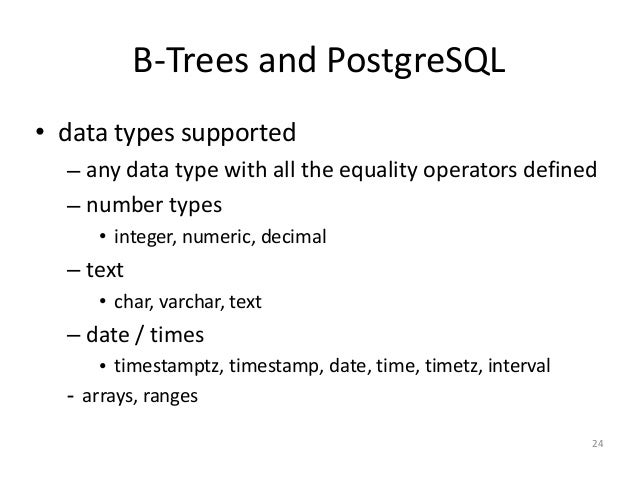 B-Trees and PostgreSQL

• data types supported
– any data type with all the equality operators defined
– number types
• integer, numeric, decimal
– text
• char, varchar, text
– date / times
• timestamptz, timestamp, date, time, timetz, interval
- arrays, ranges

24